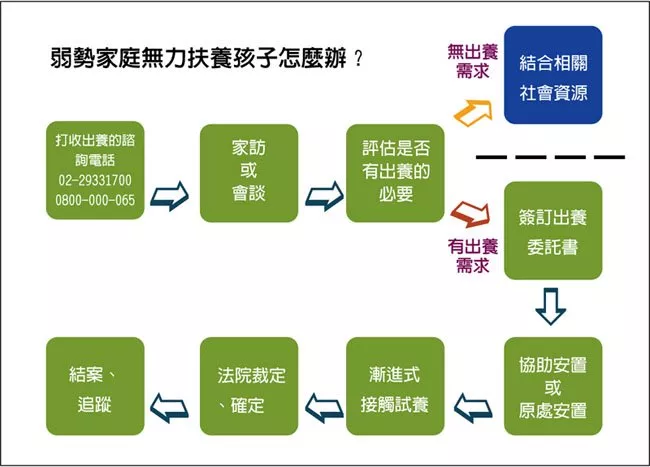 弱勢家庭無力扶養孩子怎麼辦？

打收出養的諮詢電話
02-29331700
0800-000-065

家訪
或
會談

評估是否有出養的必要

無出養需求

結合相關社會資源

有出養需求

簽訂出養委託書

協助安置
或
原處安置

漸進式接觸試養

法院裁定、確定

結案、追蹤